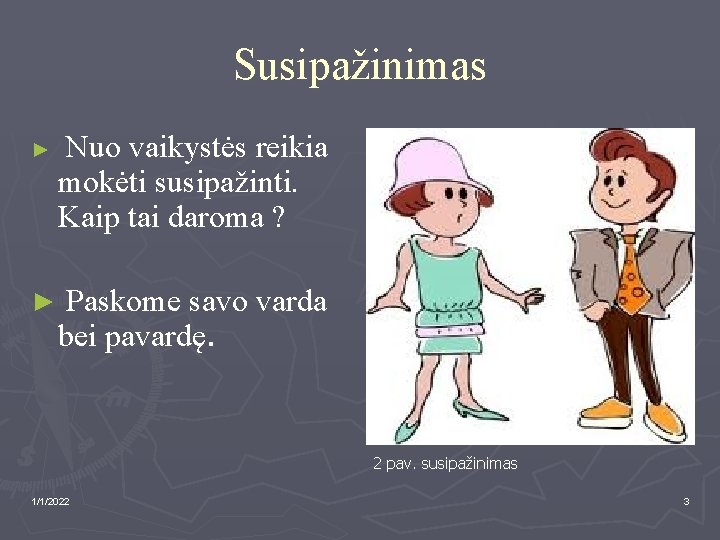 Susipažinimas

► Nuo vaikystės reikia mokėti susipažinti. Kaip tai daroma ?

► Paskome savo varda bei pavardę.

2 pav. susipažinimas

1/1/2022

3